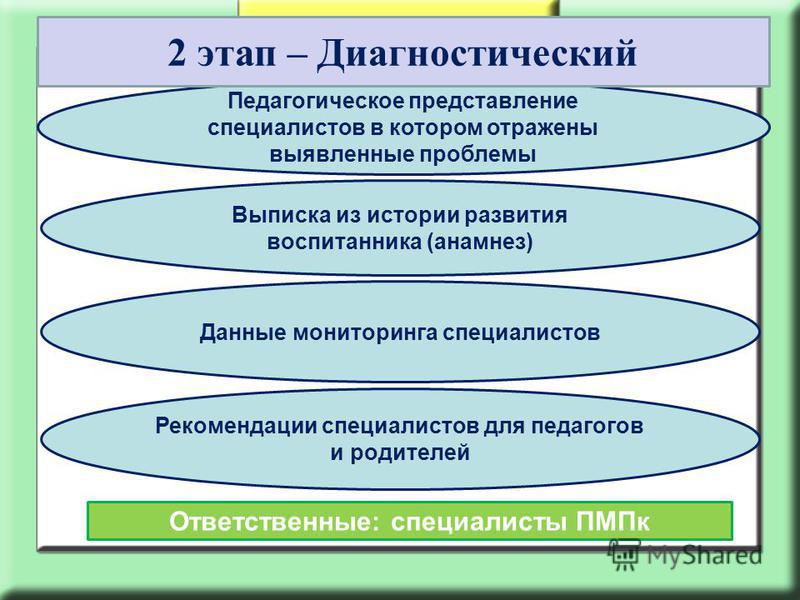 2 этап – Диагностический

Педагогическое представление специалистов в котором отражены выявленные проблемы

Выписка из истории развития воспитанника (анамнез)

Данные мониторинга специалистов

Рекомендации специалистов для педагогов и родителей

Ответственные: специалисты ПМПк

MyShared